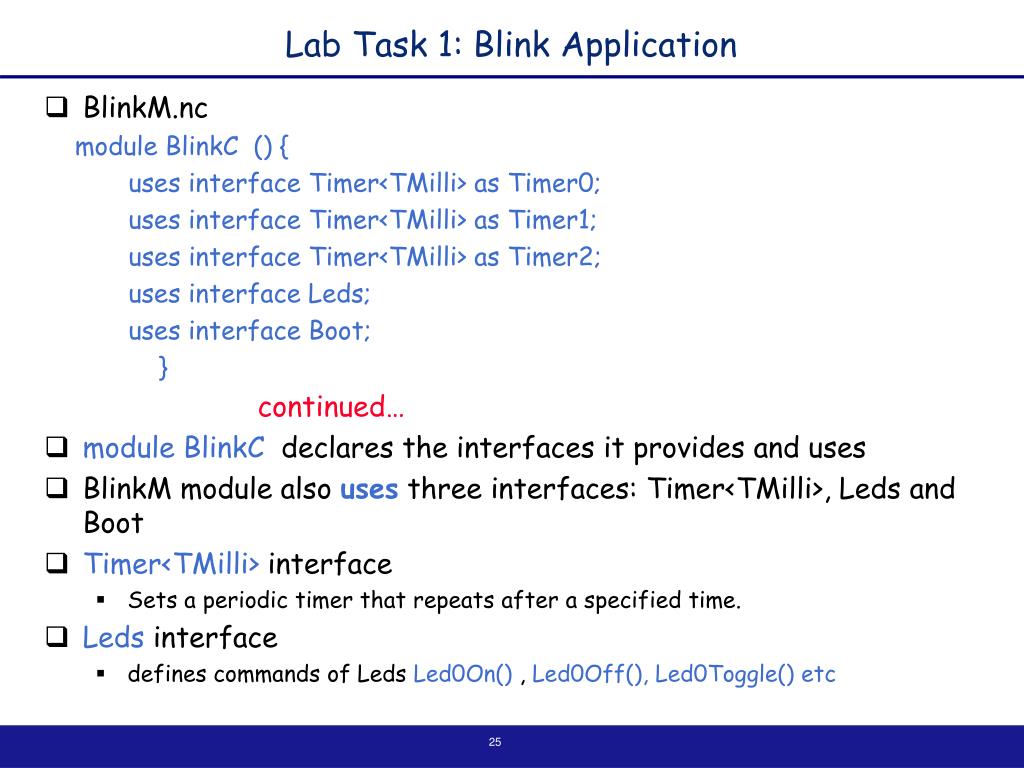 Lab Task 1: Blink Application

❑ BlinkM.nc

module BlinkC () {
uses interface Timer<TMilli> as Timer0;
uses interface Timer<TMilli> as Timer1;
uses interface Timer<TMilli> as Timer2;
uses interface Leds;
uses interface Boot;
}

continued…

❑ module BlinkC declares the interfaces it provides and uses

❑ BlinkM module also uses three interfaces: Timer<TMilli>, Leds and Boot

❑ Timer<TMilli> interface

▪ Sets a periodic timer that repeats after a specified time.

❑ Leds interface

▪ defines commands of Leds Led0On() , Led0Off(), Led0Toggle() etc

25